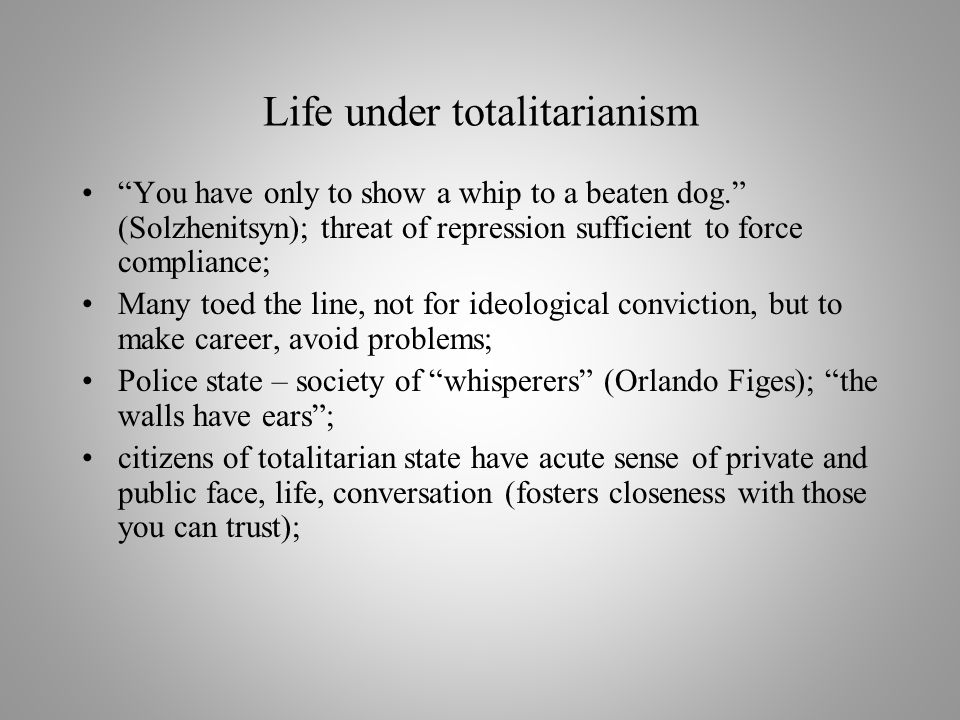 Life under totalitarianism

• “You have only to show a whip to a beaten dog.” (Solzhenitsyn); threat of repression sufficient to force compliance;
• Many toed the line, not for ideological conviction, but to make career, avoid problems;
• Police state – society of “whisperers” (Orlando Figes); “the walls have ears”;
• citizens of totalitarian state have acute sense of private and public face, life, conversation (fosters closeness with those you can trust);